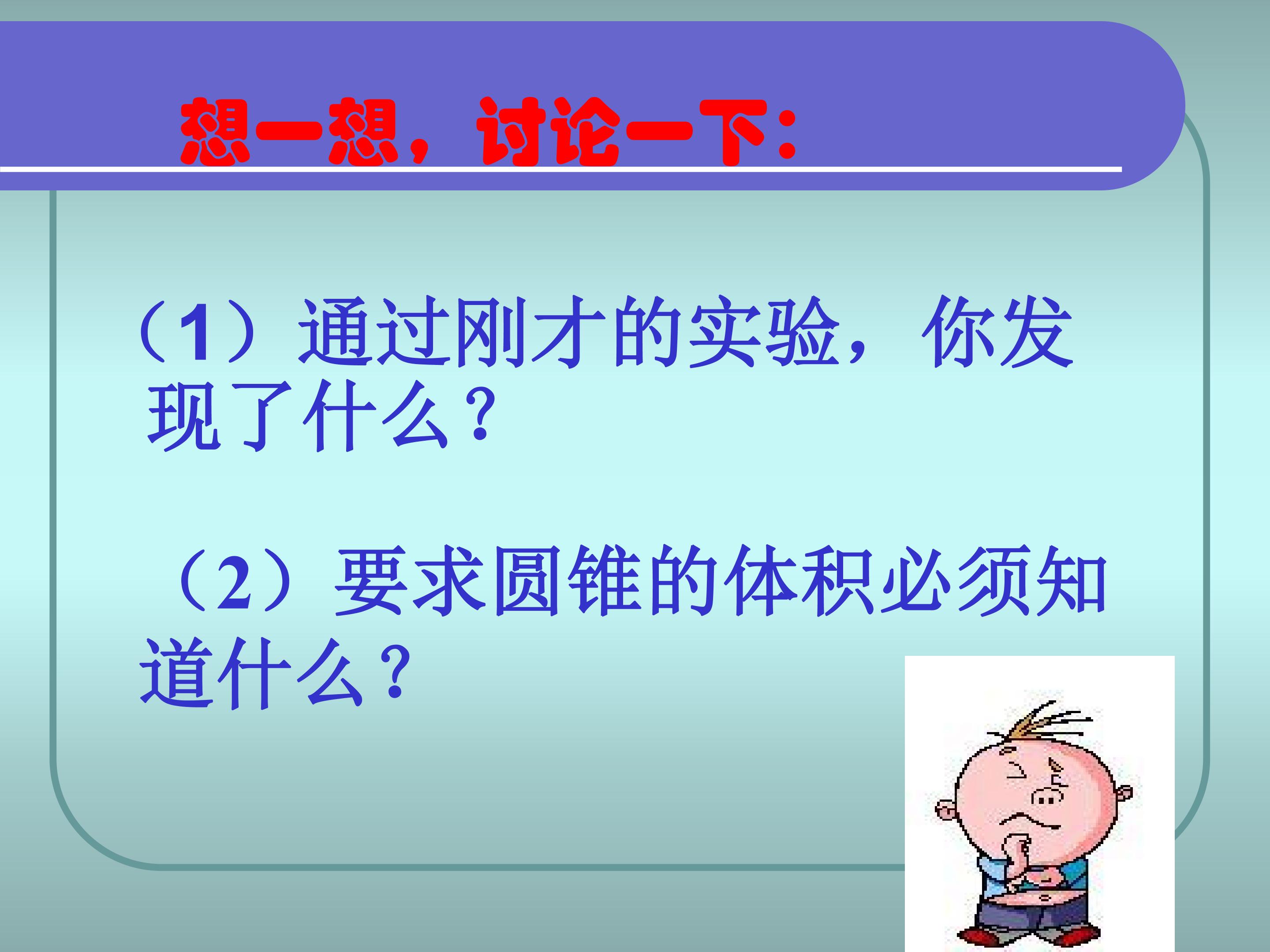 想一想，讨论一下：

（1）通过刚才的实验，你发现了什么？

（2）要求圆锥的体积必须知道什么？